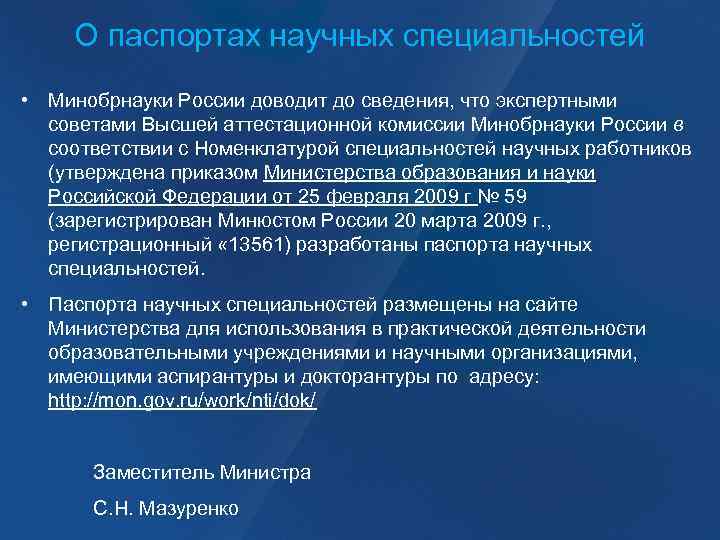 О паспортах научных специальностей

• Минобрнауки России доводит до сведения, что экспертными советами Высшей аттестационной комиссии Минобрнауки России в соответствии с Номенклатурой специальностей научных работников (утверждена приказом Министерства образования и науки Российской Федерации от 25 февраля 2009 г № 59 (зарегистрирован Минюстом России 20 марта 2009 г., регистрационный «13561) разработаны паспорта научных специальностей.

• Паспорта научных специальностей размещены на сайте Министерства для использования в практической деятельности образовательными учреждениями и научными организациями, имеющими аспирантуры и докторантуры по адресу: http://mon.gov.ru/work/nti/dok/

Заместитель Министра

С.Н. Мазуренко